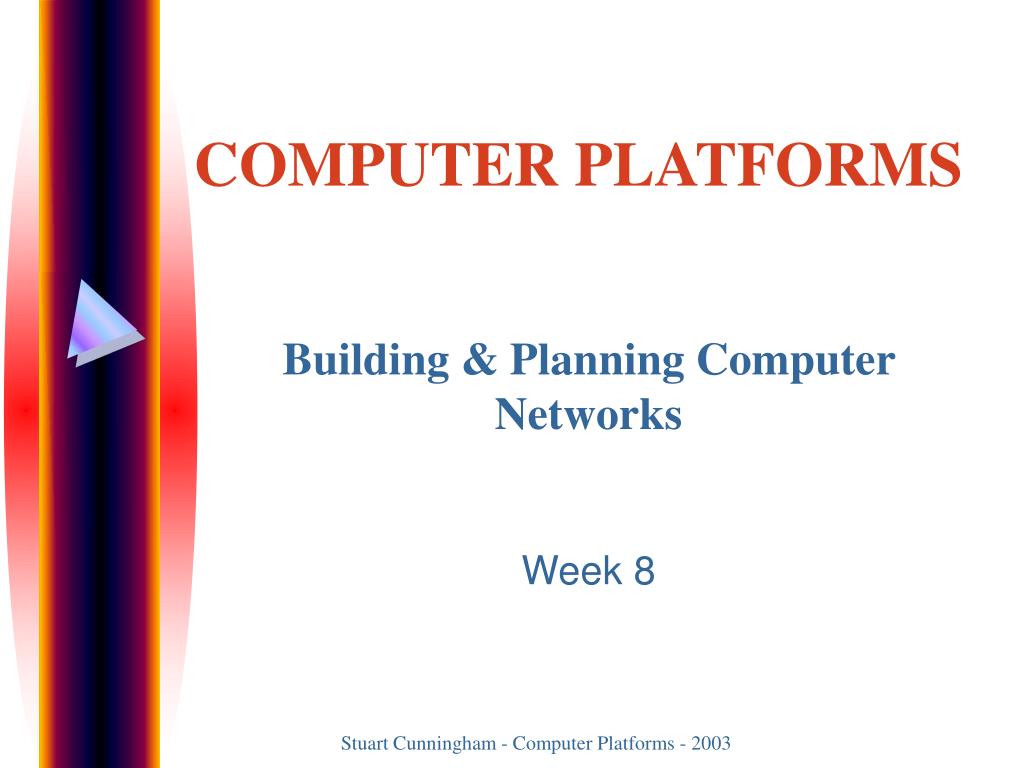 COMPUTER PLATFORMS

Building & Planning Computer Networks

Week 8

Stuart Cunningham - Computer Platforms - 2003